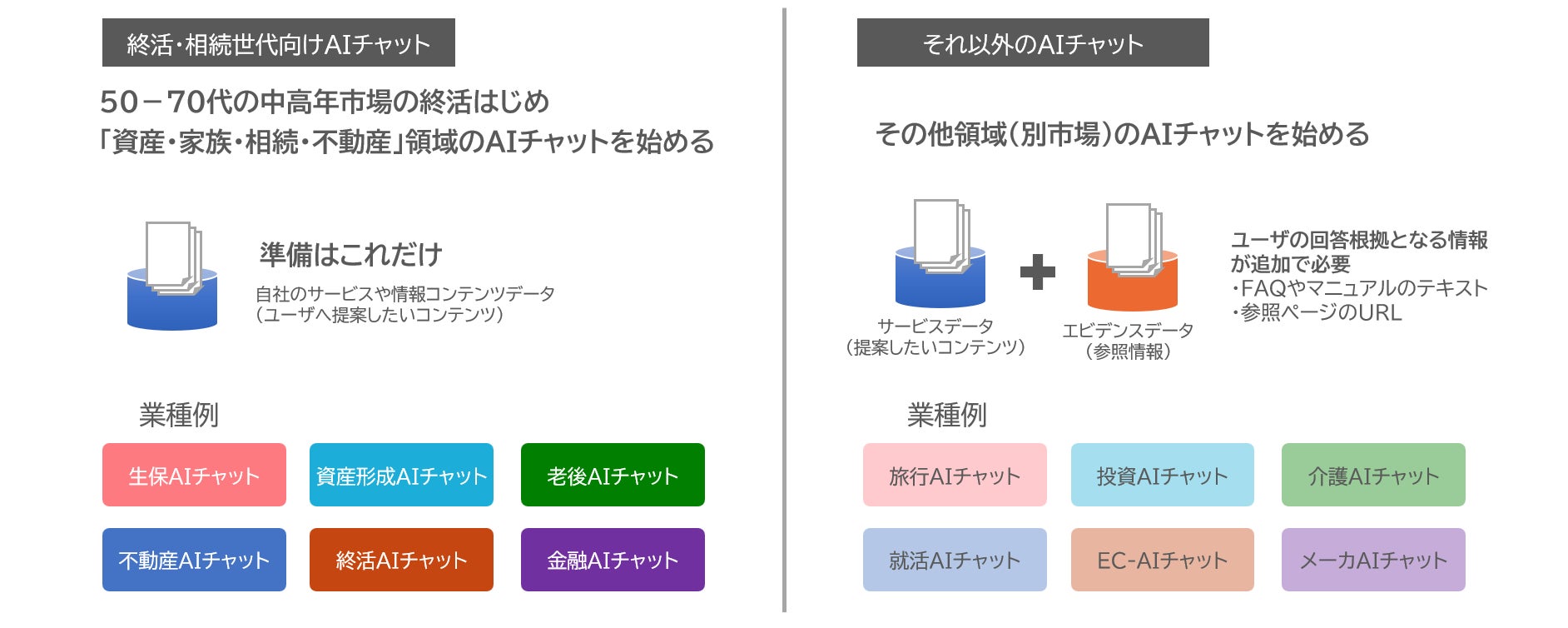 終活・相続世代向けAIチャット

50－70代の中高年市場の終活はじめ
「資産・家族・相続・不動産」領域のAIチャットを始める

準備はこれだけ

自社のサービスや情報コンテンツデータ
（ユーザへ提案したいコンテンツ）

業種例

生保AIチャット

資産形成AIチャット

老後AIチャット

不動産AIチャット

終活AIチャット

金融AIチャット

それ以外のAIチャット

その他領域（別市場）のAIチャットを始める

サービスデータ
（提案したいコンテンツ）

エビデンスデータ
（参照情報）

ユーザの回答根拠となる情報が追加で必要
・FAQやマニュアルのテキスト
・参照ページのURL

業種例

旅行AIチャット

投資AIチャット

介護AIチャット

就活AIチャット

EC-AIチャット

メーカAIチャット